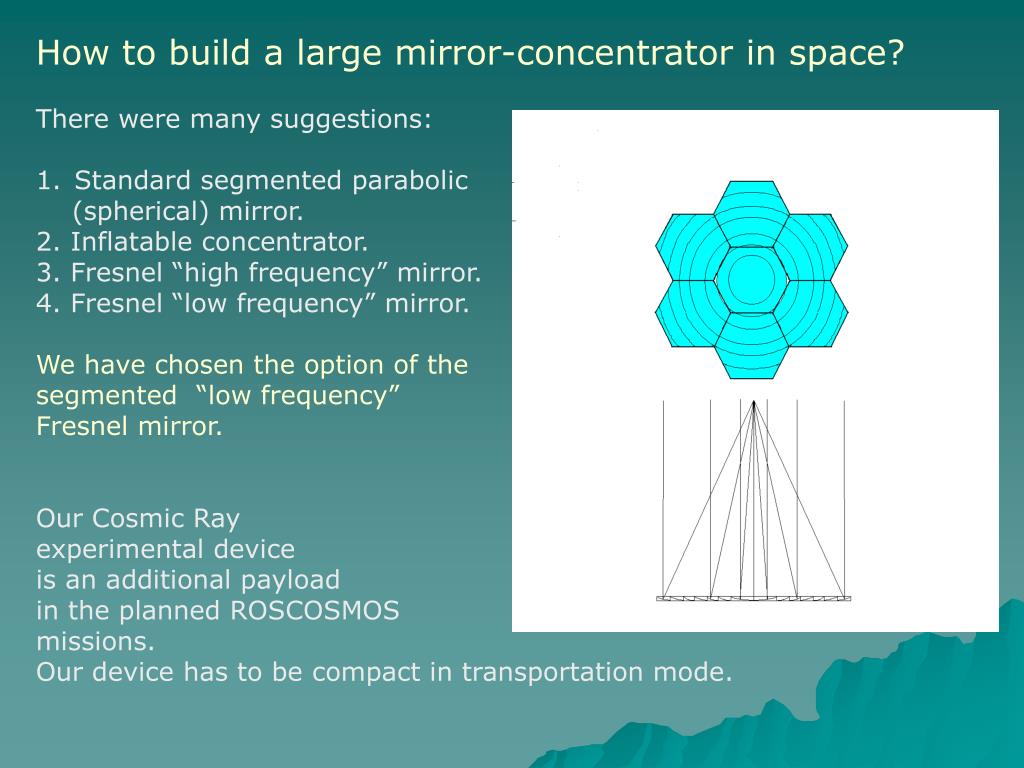 How to build a large mirror-concentrator in space?

There were many suggestions:

1. Standard segmented parabolic (spherical) mirror.
2. Inflatable concentrator.
3. Fresnel “high frequency” mirror.
4. Fresnel “low frequency” mirror.

We have chosen the option of the segmented “low frequency” Fresnel mirror.

Our Cosmic Ray experimental device is an additional payload in the planned ROSCOSMOS missions.
Our device has to be compact in transportation mode.